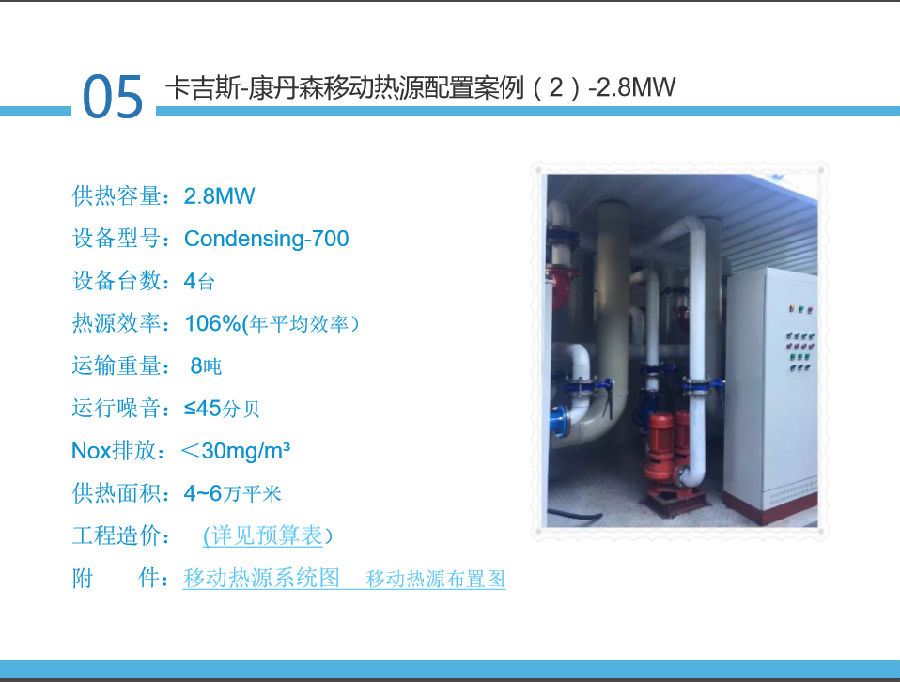 05 卡吉斯-康丹森移动热源配置案例（2）-2.8MW

供热容量：2.8MW

设备型号：Condensing-700

设备台数：4台

热源效率：106%(年平均效率）

运输重量： 8吨

运行噪音：≤45分贝

Nox排放：＜30mg/m³

供热面积：4~6万平米

工程造价： (详见预算表）

附 件：移动热源系统图 移动热源布置图